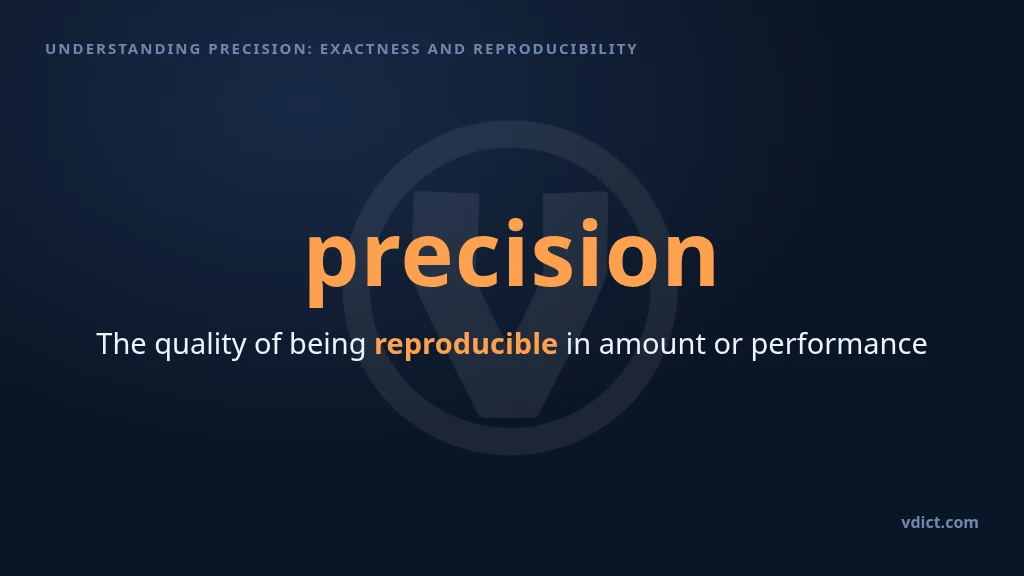 UNDERSTANDING PRECISION: EXACTNESS AND REPRODUCIBILITY

precision

The quality of being reproducible in amount or performance

vdict.com